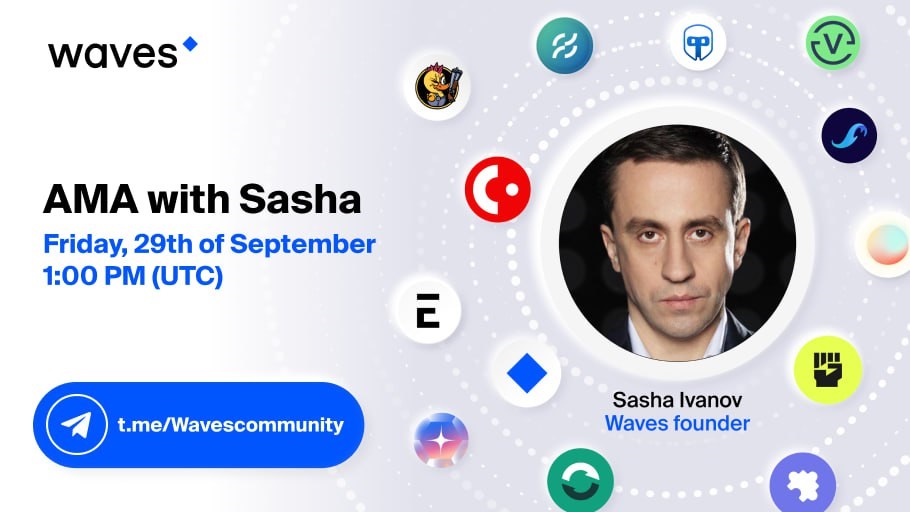 waves

AMA with Sasha

Friday, 29th of September
1:00 PM (UTC)

t.me/Wavescommunity

Sasha Ivanov
Waves founder